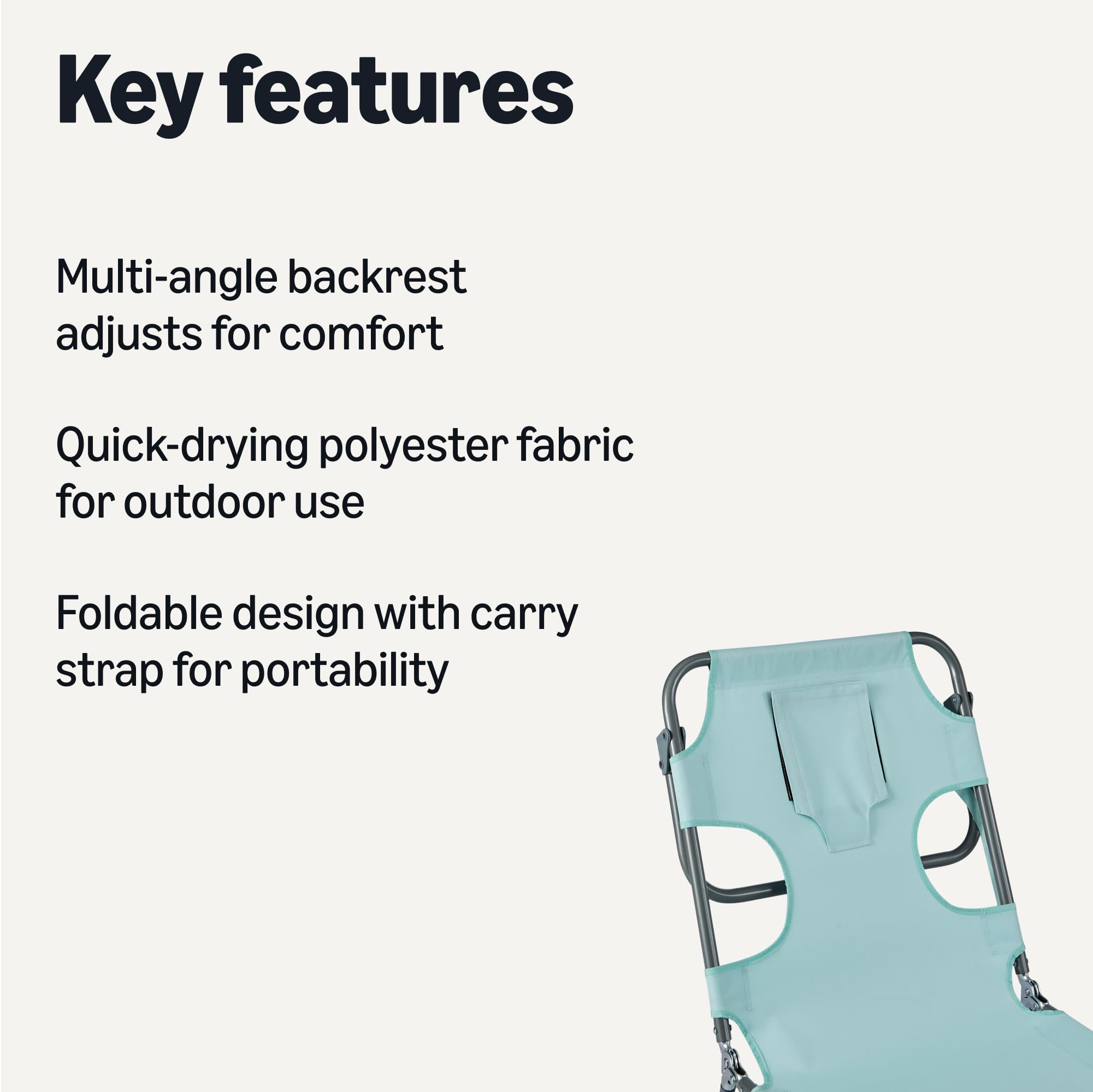 Key features

Multi-angle backrest adjusts for comfort

Quick-drying polyester fabric for outdoor use

Foldable design with carry strap for portability